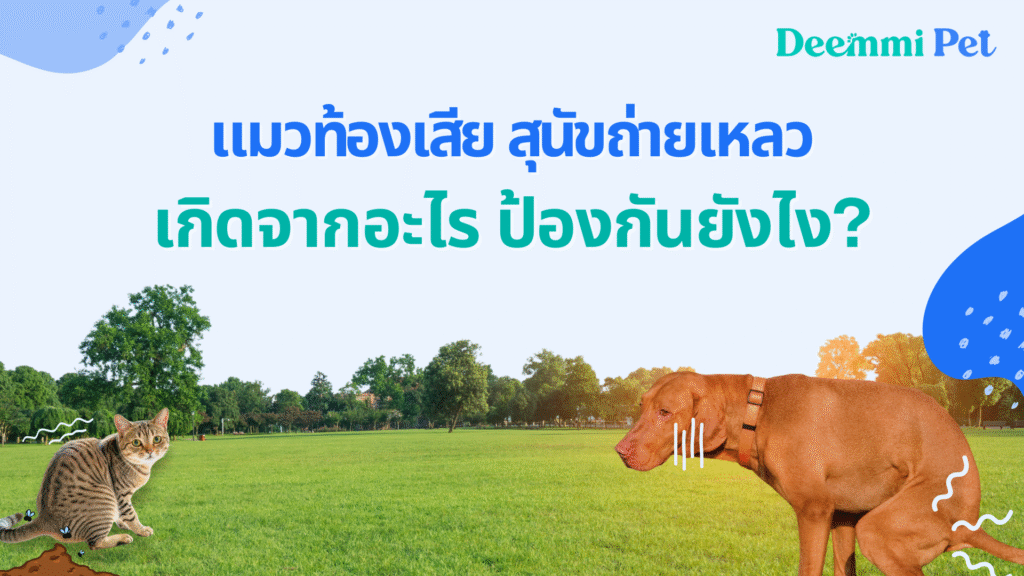 Deemmi Pet

แมวท้องเสีย สุนัขถ่ายเหลว
เกิดจากอะไร ป้องกันยังไง?